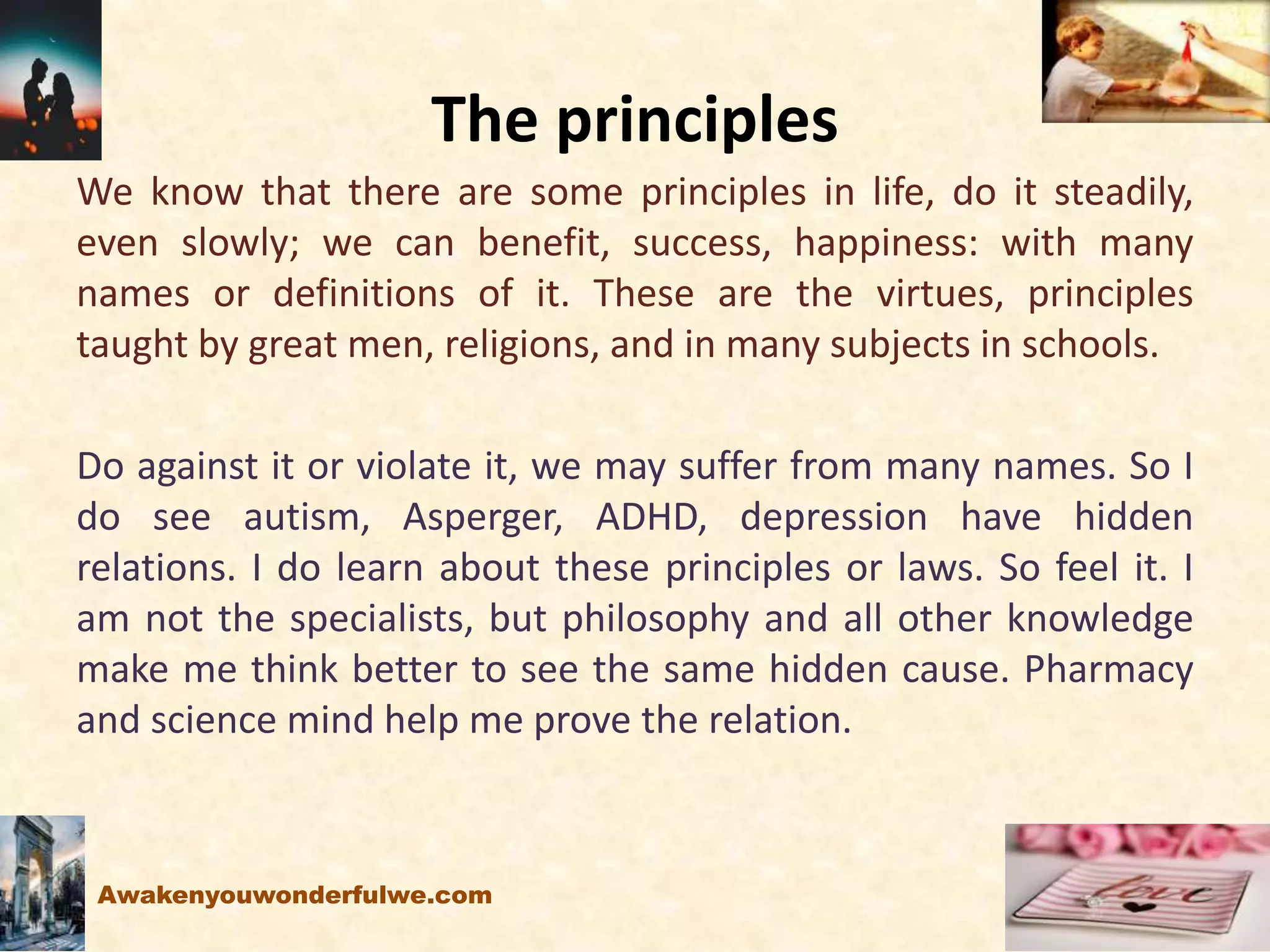 The principles

We know that there are some principles in life, do it steadily, even slowly; we can benefit, success, happiness: with many names or definitions of it. These are the virtues, principles taught by great men, religions, and in many subjects in schools.

Do against it or violate it, we may suffer from many names. So I do see autism, Asperger, ADHD, depression have hidden relations. I do learn about these principles or laws. So feel it. I am not the specialists, but philosophy and all other knowledge make me think better to see the same hidden cause. Pharmacy and science mind help me prove the relation.

Awakenyouwonderfulwe.com

love